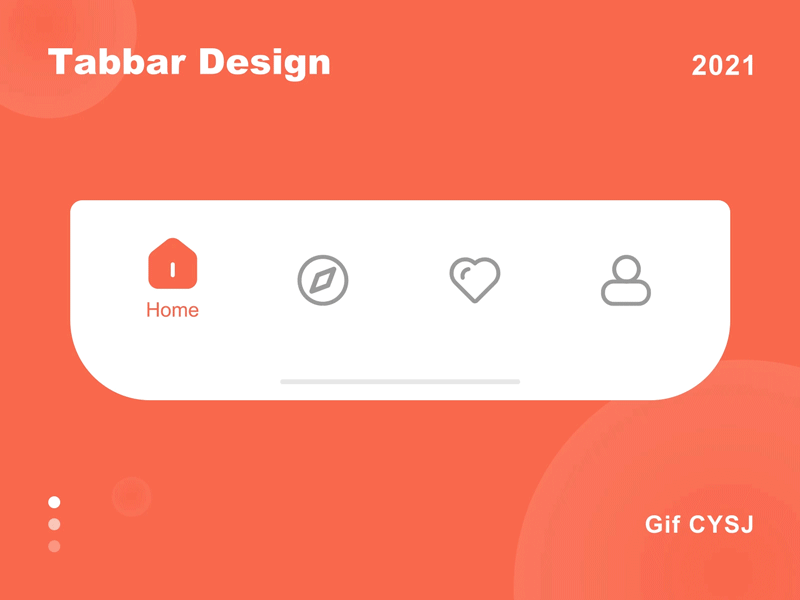 Tabbar Design

2021

Home

Gif CYSJ